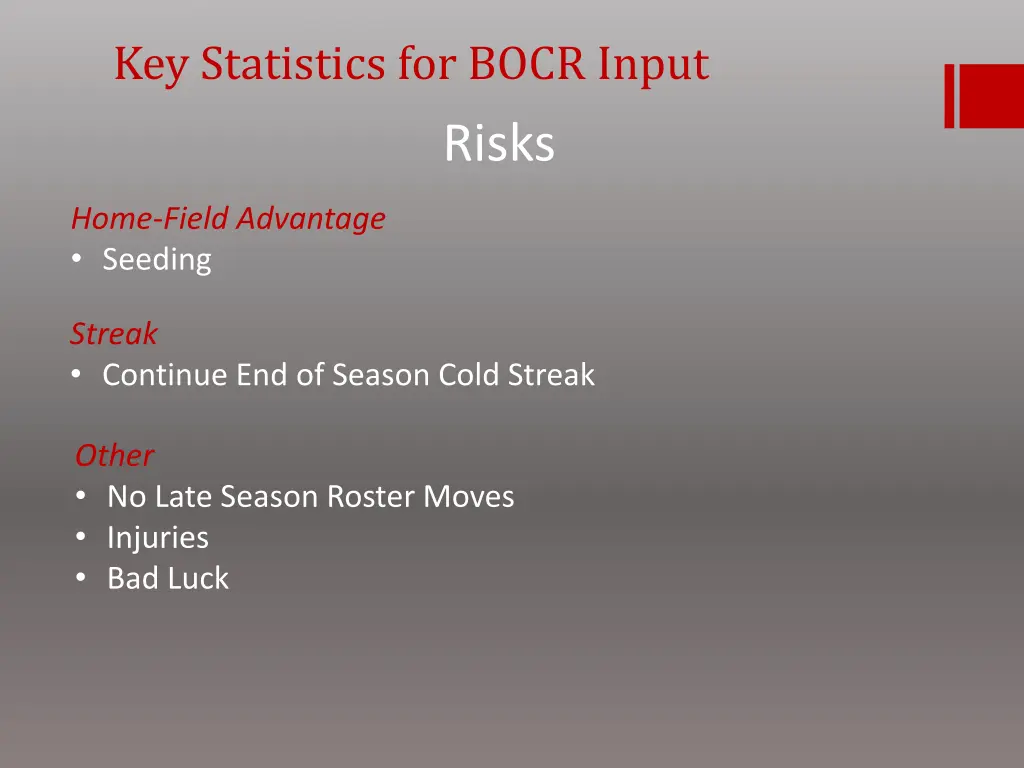 Key Statistics for BOCR Input

Risks

Home-Field Advantage
• Seeding

Streak
• Continue End of Season Cold Streak

Other
• No Late Season Roster Moves
• Injuries
• Bad Luck